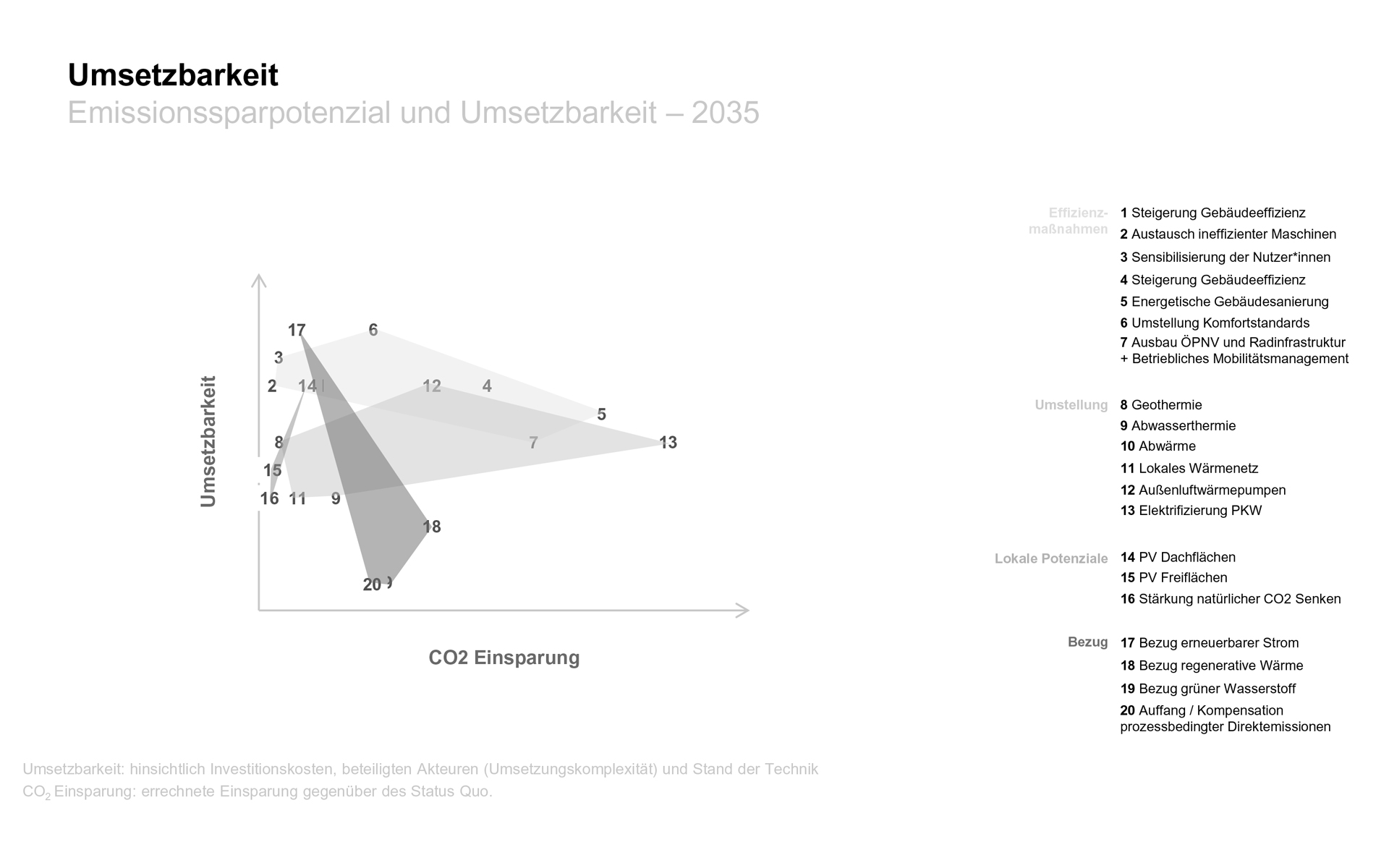 Umsetzbarkeit
Emissionssparpotenzial und Umsetzbarkeit – 2035

Umsetzbarkeit

17 6
3
2 14 12 4
5
8 7 13
15
16 11 9
18
20

CO2 Einsparung

Effizienzmaßnahmen
1 Steigerung Gebäudeeffizienz
2 Austausch ineffizienter Maschinen
3 Sensibilisierung der Nutzer*innen
4 Steigerung Gebäudeeffizienz
5 Energetische Gebäudesanierung
6 Umstellung Komfortstandards
7 Ausbau ÖPNV und Radinfrastruktur + Betriebliches Mobilitätsmanagement

Umstellung
8 Geothermie
9 Abwasserthermie
10 Abwärme
11 Lokales Wärmenetz
12 Außenluftwärmepumpen
13 Elektrifizierung PKW

Lokale Potenziale
14 PV Dachflächen
15 PV Freiflächen
16 Stärkung natürlicher CO2 Senken

Bezug
17 Bezug erneuerbarer Strom
18 Bezug regenerative Wärme
19 Bezug grüner Wasserstoff
20 Auffang / Kompensation prozessbedingter Direktemissionen

Umsetzbarkeit: hinsichtlich Investitionskosten, beteiligten Akteuren (Umsetzungskomplexität) und Stand der Technik
$CO_2$ Einsparung: errechnete Einsparung gegenüber des Status Quo.